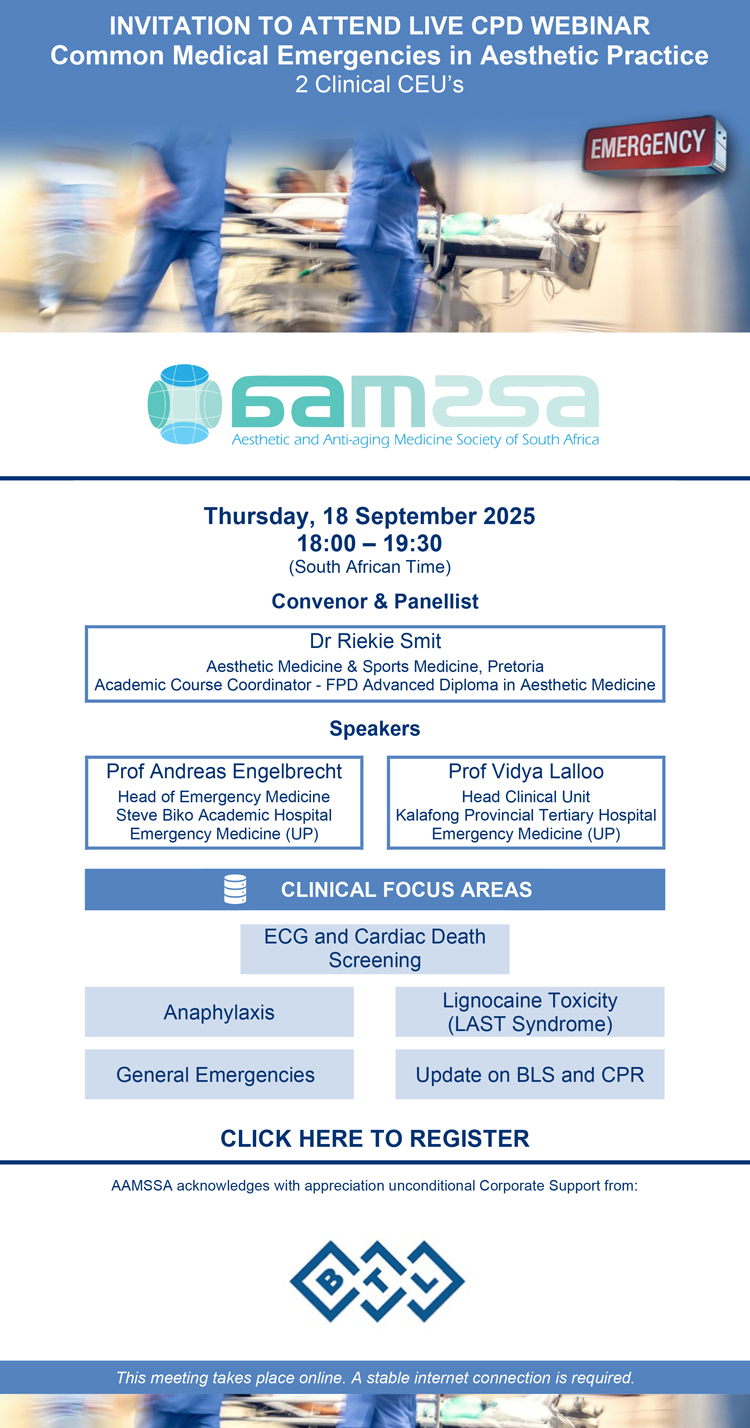 INVITATION TO ATTEND LIVE CPD WEBINAR
Common Medical Emergencies in Aesthetic Practice
2 Clinical CEU's

EMERGENCY

aamssa
Aesthetic and Anti-aging Medicine Society of South Africa

Thursday, 18 September 2025
18:00 – 19:30
(South African Time)

Convenor & Panellist

Dr Riekie Smit
Aesthetic Medicine & Sports Medicine, Pretoria
Academic Course Coordinator - FPD Advanced Diploma in Aesthetic Medicine

Speakers

Prof Andreas Engelbrecht
Head of Emergency Medicine
Steve Biko Academic Hospital
Emergency Medicine (UP)

Prof Vidya Lalloo
Head Clinical Unit
Kalafong Provincial Tertiary Hospital
Emergency Medicine (UP)

CLINICAL FOCUS AREAS

ECG and Cardiac Death Screening

Anaphylaxis

Lignocaine Toxicity (LAST Syndrome)

General Emergencies

Update on BLS and CPR

CLICK HERE TO REGISTER

AAMSSA acknowledges with appreciation unconditional Corporate Support from:

BTL

This meeting takes place online. A stable internet connection is required.